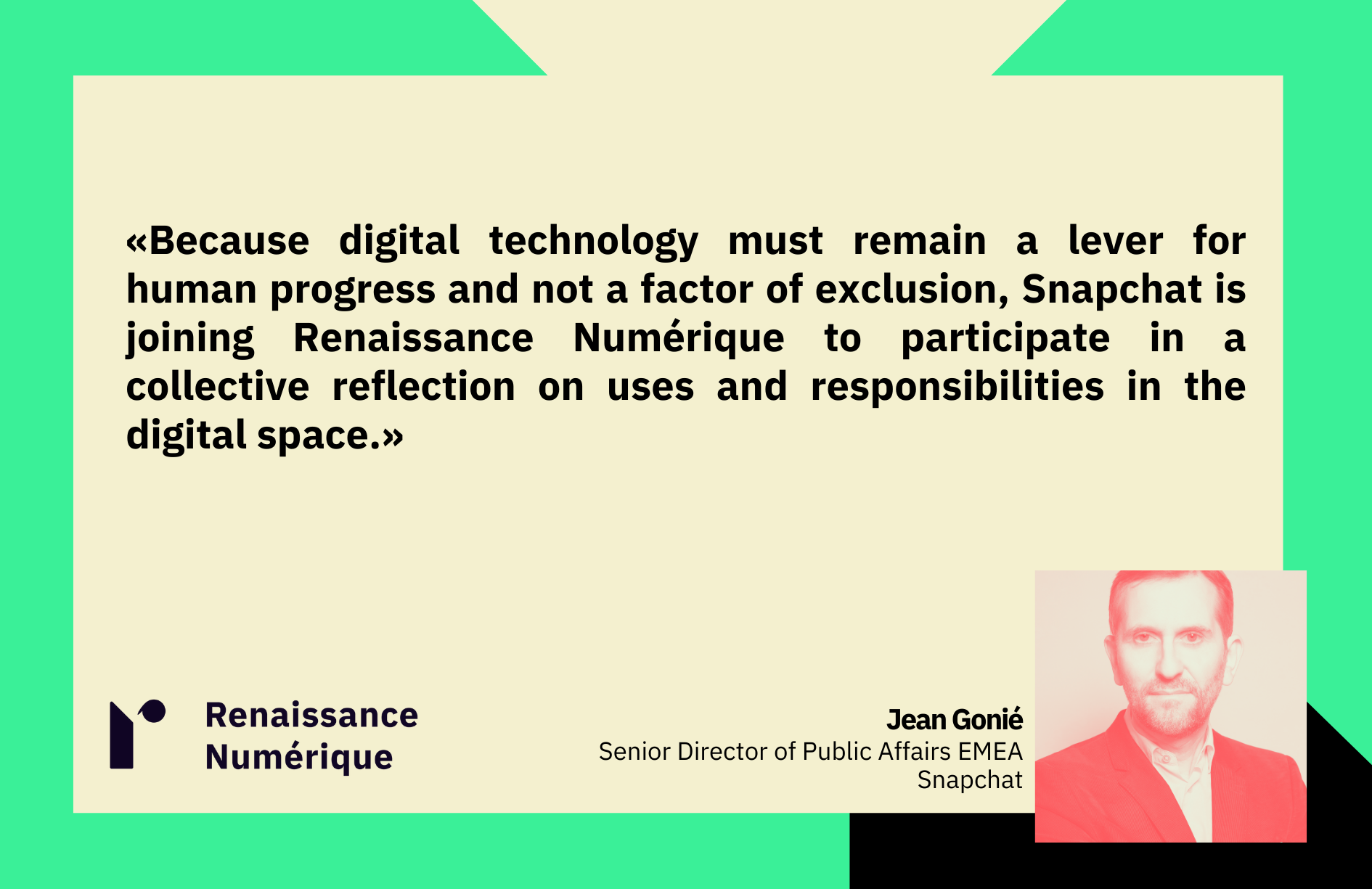 «Because digital technology must remain a lever for human progress and not a factor of exclusion, Snapchat is joining Renaissance Numérique to participate in a collective reflection on uses and responsibilities in the digital space.»

Renaissance Numérique

Jean Gonié
Senior Director of Public Affairs EMEA
Snapchat